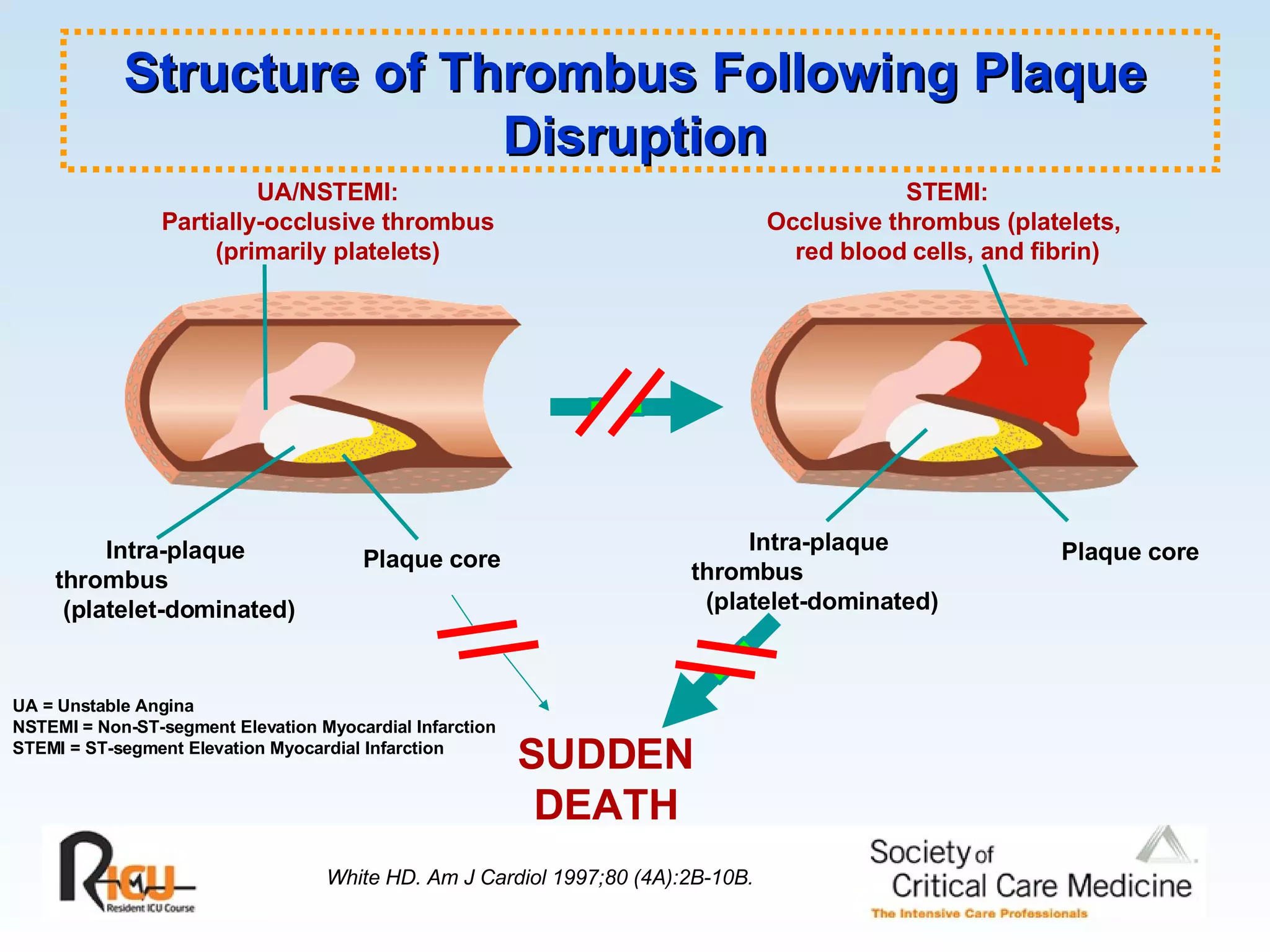 Structure of Thrombus Following Plaque Disruption

UA/NSTEMI:
Partially-occlusive thrombus (primarily platelets)

STEMI:
Occlusive thrombus (platelets, red blood cells, and fibrin)

Intra-plaque thrombus (platelet-dominated)

Plaque core

Intra-plaque thrombus (platelet-dominated)

Plaque core

UA = Unstable Angina
NSTEMI = Non-ST-segment Elevation Myocardial Infarction
STEMI = ST-segment Elevation Myocardial Infarction

SUDDEN DEATH

RICU
Resident ICU Course

White HD. Am J Cardiol 1997;80 (4A):2B-10B.

Society of Critical Care Medicine
The Intensive Care Professionals